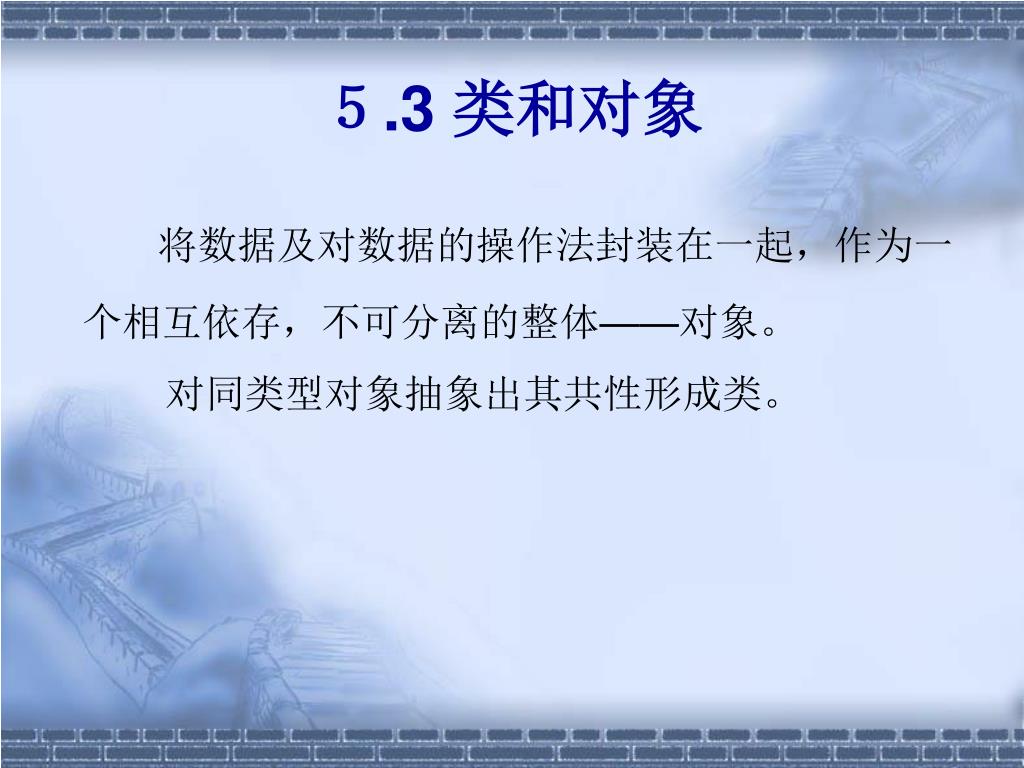 5 .3 类和对象

将数据及对数据的操作法封装在一起，作为一个相互依存，不可分离的整体——对象。

对同类型对象抽象出其共性形成类。